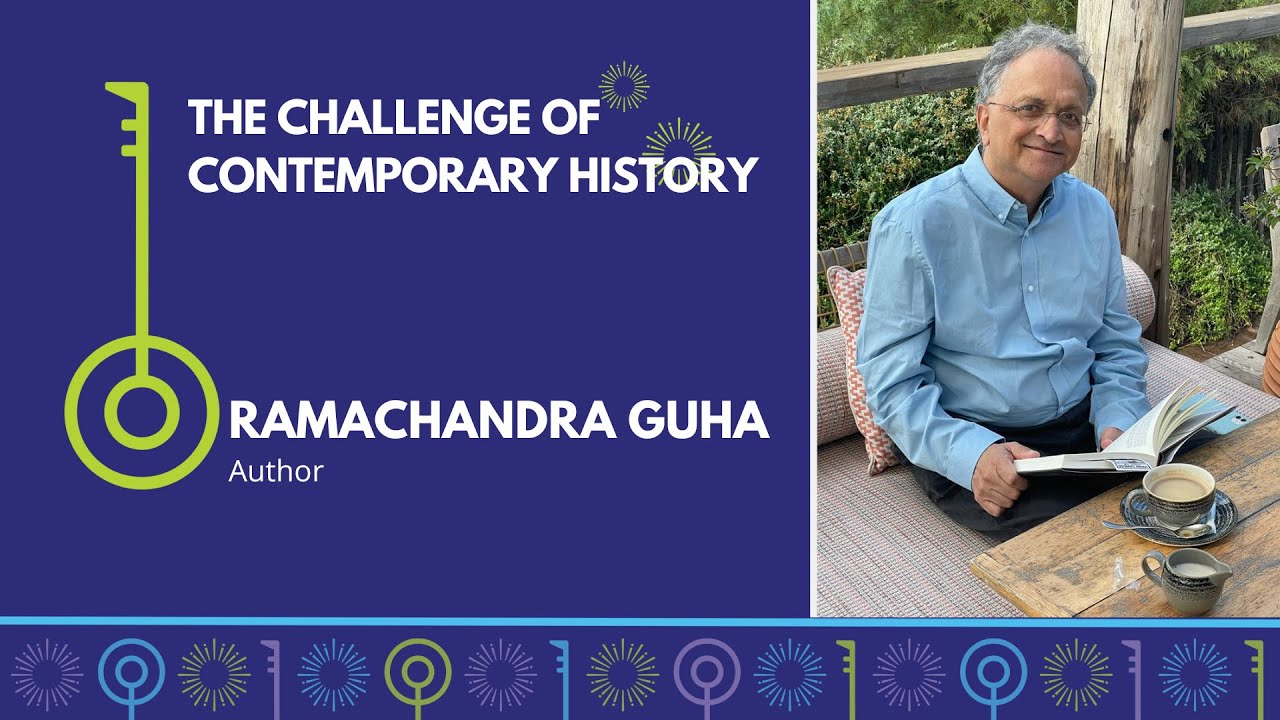 THE CHALLENGE OF CONTEMPORARY HISTORY

RAMACHANDRA GUHA
Author